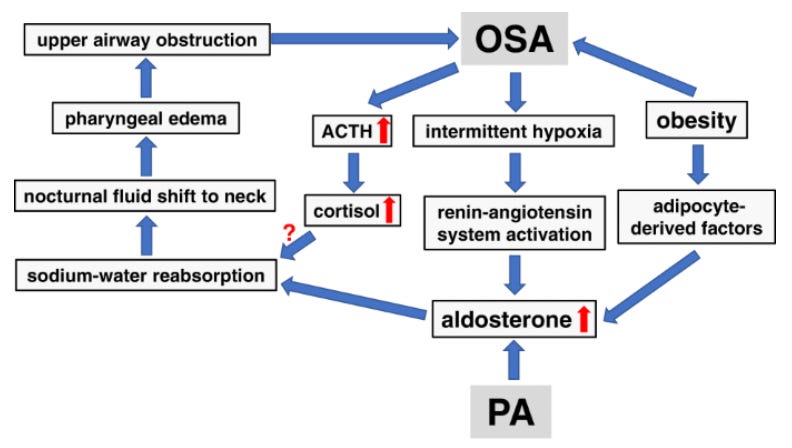 upper airway obstruction

OSA

pharyngeal edema

ACTH

intermittent hypoxia

obesity

nocturnal fluid shift to neck

cortisol

renin-angiotensin system activation

adipocyte-derived factors

?

sodium-water reabsorption

aldosterone

PA